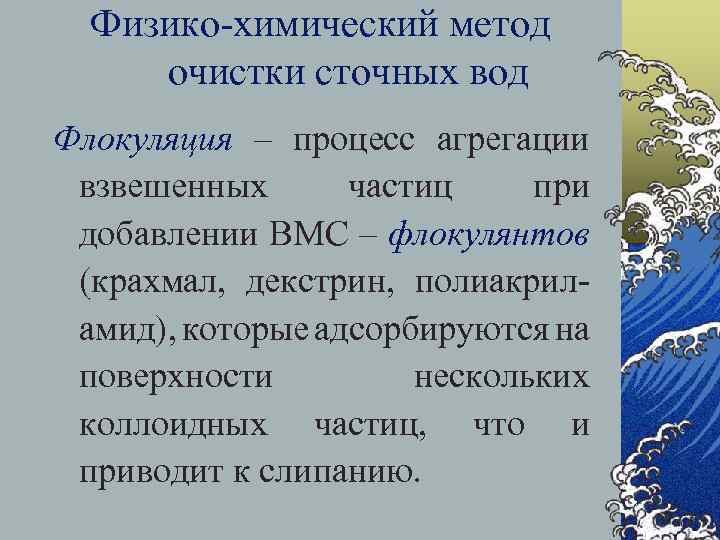 Физико-химический метод очистки сточных вод

Флокуляция – процесс агрегации взвешенных частиц при добавлении ВМС – флокулянтов (крахмал, декстрин, полиакриламид), которые адсорбируются на поверхности нескольких коллоидных частиц, что и приводит к слипанию.